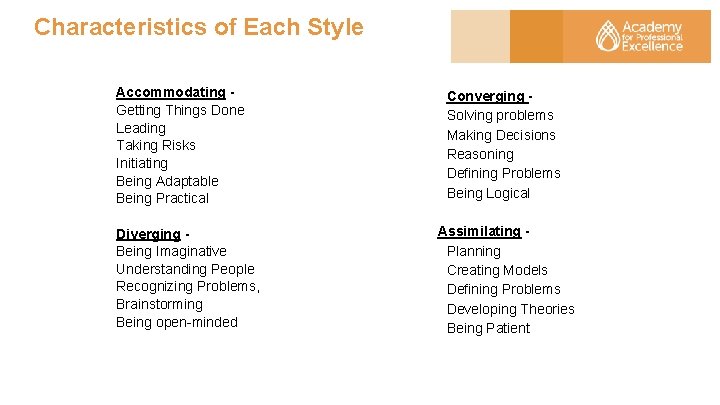 Characteristics of Each Style

Academy for Professional Excellence

Accommodating -
Getting Things Done
Leading
Taking Risks
Initiating
Being Adaptable
Being Practical

Diverging -
Being Imaginative
Understanding People
Recognizing Problems,
Brainstorming
Being open-minded

Converging -
Solving problems
Making Decisions
Reasoning
Defining Problems
Being Logical

Assimilating -
Planning
Creating Models
Defining Problems
Developing Theories
Being Patient